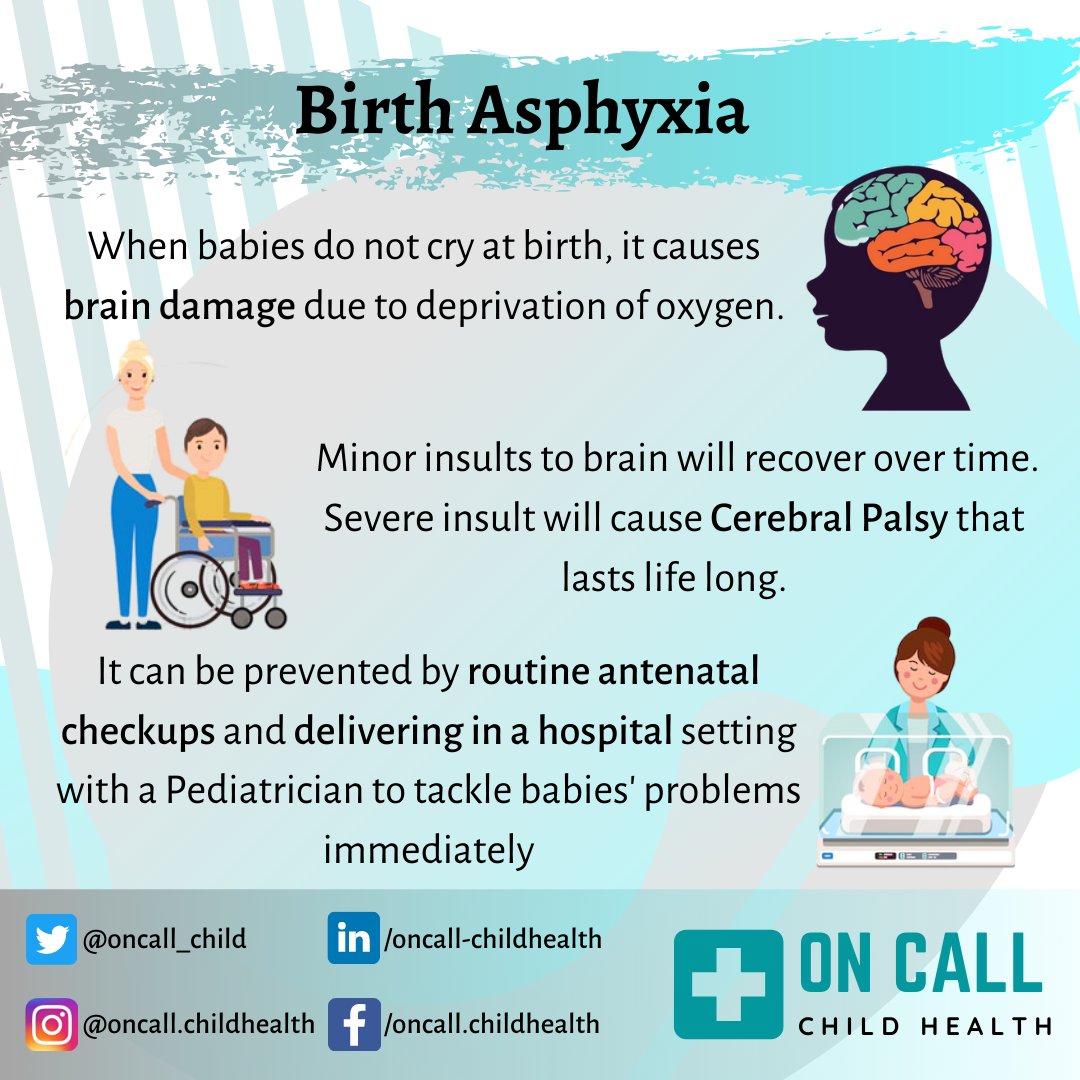 Birth Asphyxia

When babies do not cry at birth, it causes brain damage due to deprivation of oxygen.

Minor insults to brain will recover over time. Severe insult will cause Cerebral Palsy that lasts life long.

It can be prevented by routine antenatal checkups and delivering in a hospital setting with a Pediatrician to tackle babies' problems immediately

@oncall_child
/oncall-childhealth
@oncall.childhealth
/oncall.childhealth

ON CALL
CHILD HEALTH